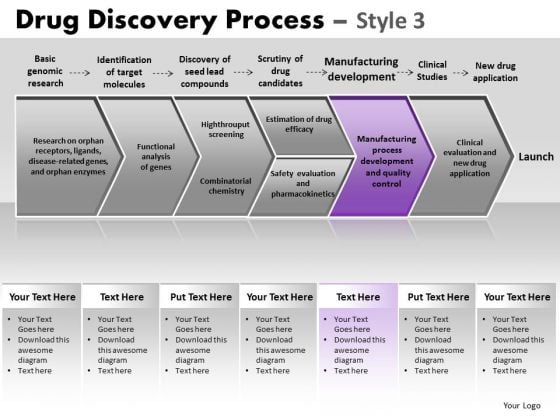 Drug Discovery Process – Style 3

Basic genomic research

Identification of target molecules

Discovery of seed lead compounds

Scrutiny of drug candidates

Manufacturing development

Clinical Studies

New drug application

Research on orphan receptors, ligands, disease-related genes, and orphan enzymes

Functional analysis of genes

Highthrouput screening

Combinatorial chemistry

Estimation of drug efficacy

Safety evaluation and pharmacokinetics

Manufacturing process development and quality control

Clinical evaluation and new drug application

Launch

Your Text Here
• Your Text Goes here
• Download this awesome diagram
• Text here

Text Here
• Your Text Goes here
• Download this awesome diagram
• Text here

Put Text Here
• Your Text Goes here
• Download this awesome diagram
• Text here

Your Text Here
• Your Text Goes here
• Download this awesome diagram
• Text here

Text Here
• Your Text Goes here
• Download this awesome diagram
• Text here

Put Text Here
• Your Text Goes here
• Download this awesome diagram
• Text here

Your Text Here
• Your Text Goes here
• Download this awesome diagram
• Text here

Your Logo